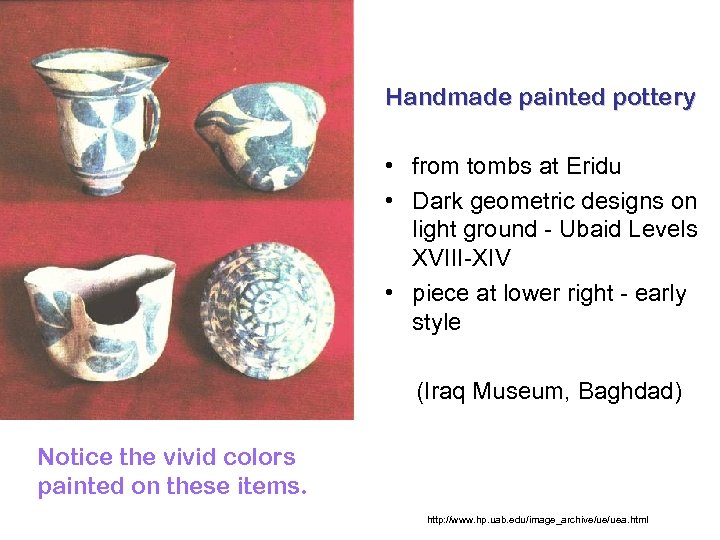 Handmade painted pottery

• from tombs at Eridu
• Dark geometric designs on light ground - Ubaid Levels XVIII-XIV
• piece at lower right - early style

(Iraq Museum, Baghdad)

Notice the vivid colors painted on these items.

http://www.hp.uab.edu/image_archive/ue/uea.html